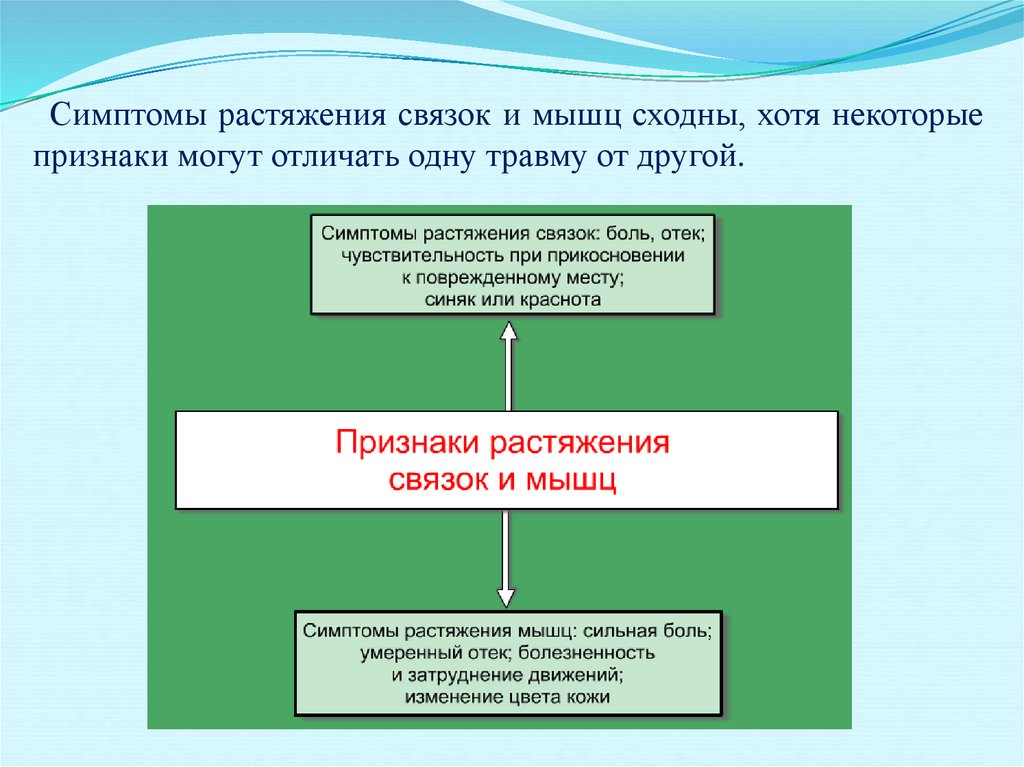 Симптомы растяжения связок и мышц сходны, хотя некоторые признаки могут отличать одну травму от другой.

Симптомы растяжения связок: боль, отек; чувствительность при прикосновении к поврежденному месту; синяк или краснота

Признаки растяжения связок и мышц

Симптомы растяжения мышц: сильная боль; умеренный отек; болезненность и затруднение движений; изменение цвета кожи